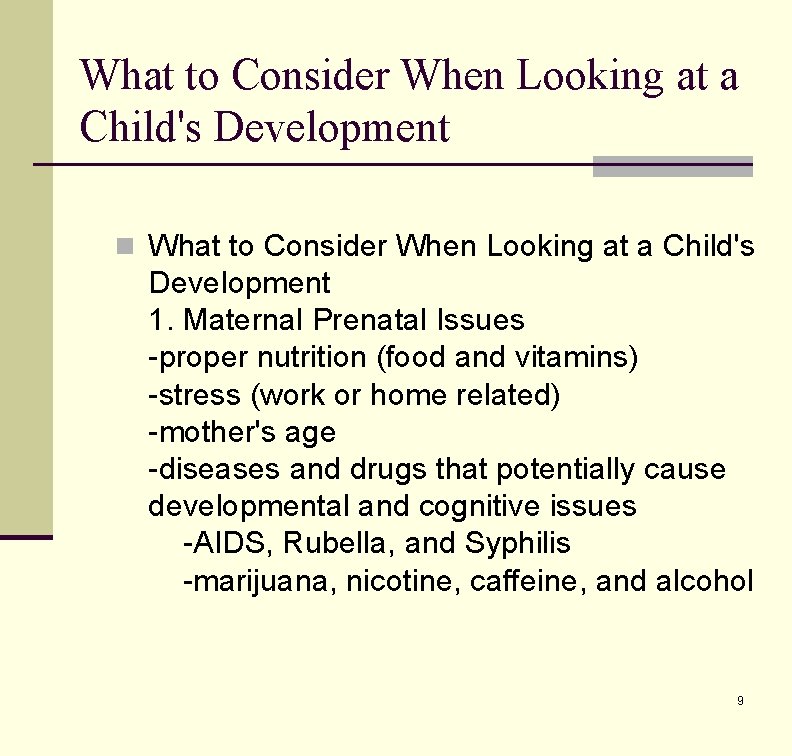 What to Consider When Looking at a Child's Development

What to Consider When Looking at a Child's Development
1. Maternal Prenatal Issues
-proper nutrition (food and vitamins)
-stress (work or home related)
-mother's age
-diseases and drugs that potentially cause developmental and cognitive issues
-AIDS, Rubella, and Syphilis
-marijuana, nicotine, caffeine, and alcohol

9